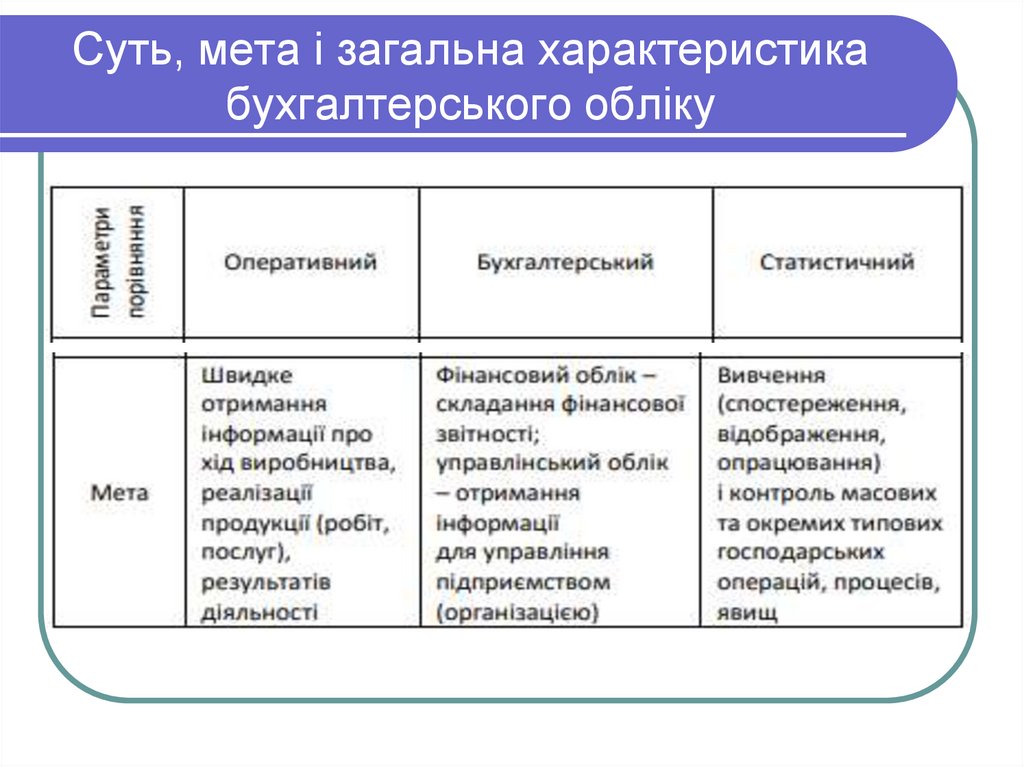 Суть, мета і загальна характеристика бухгалтерського обліку

| Параметри порівняння | Оперативний | Бухгалтерський | Статистичний |
|---|---|---|---|
| Мета | Швидке отримання інформації про хід виробництва, реалізації продукції (робіт, послуг), результатів діяльності | Фінансовий облік – складання фінансової звітності; управлінський облік – отримання інформації для управління підприємством (організацією) | Вивчення (спостереження, відображення, опрацювання) і контроль масових та окремих типових господарських операцій, процесів, явищ |